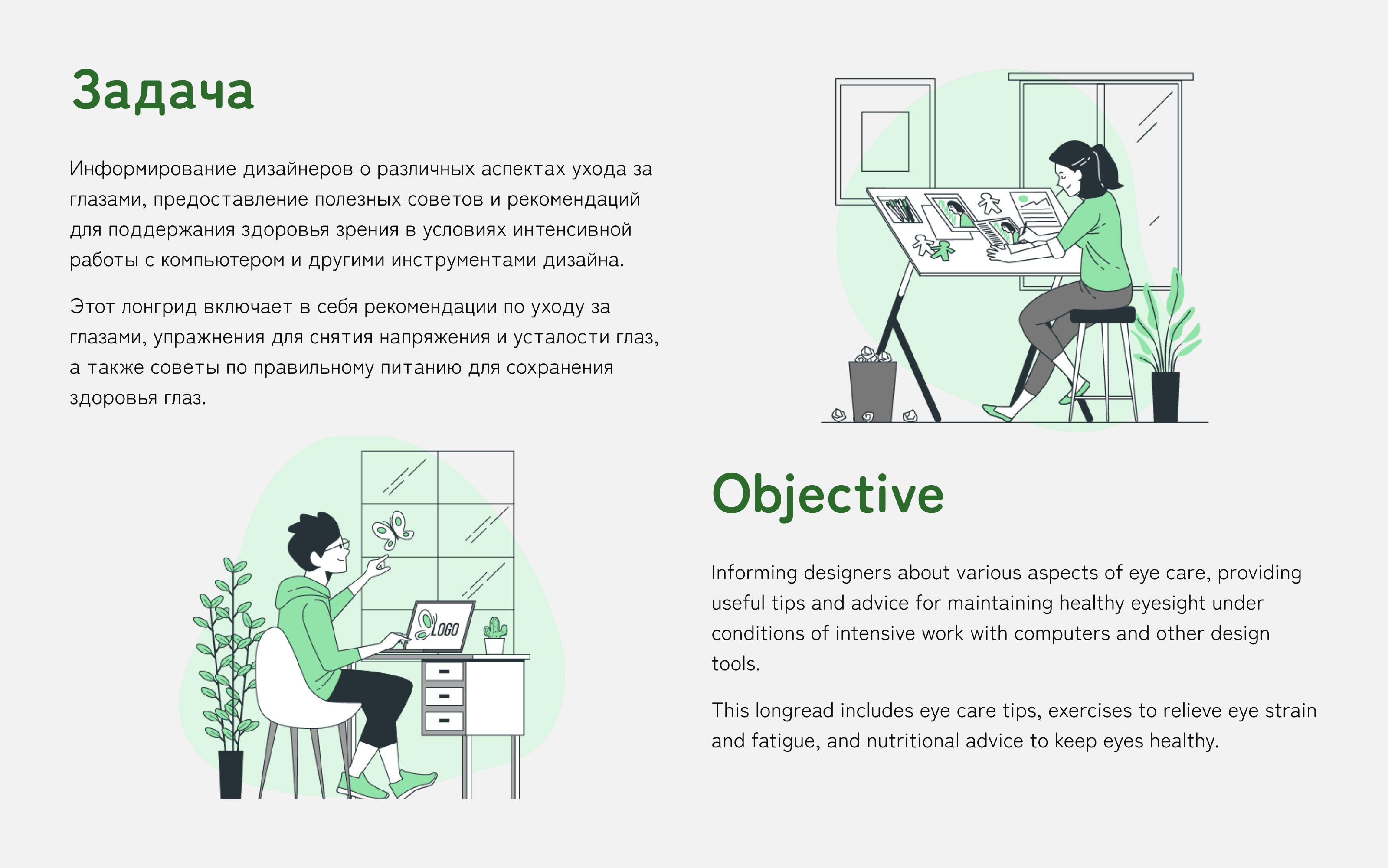 Задача

Информирование дизайнеров о различных аспектах ухода за глазами, предоставление полезных советов и рекомендаций для поддержания здоровья зрения в условиях интенсивной работы с компьютером и другими инструментами дизайна.

Этот лонгрид включает в себя рекомендации по уходу за глазами, упражнения для снятия напряжения и усталости глаз, а также советы по правильному питанию для сохранения здоровья глаз.

LOGO

Objective

Informing designers about various aspects of eye care, providing useful tips and advice for maintaining healthy eyesight under conditions of intensive work with computers and other design tools.

This longread includes eye care tips, exercises to relieve eye strain and fatigue, and nutritional advice to keep eyes healthy.